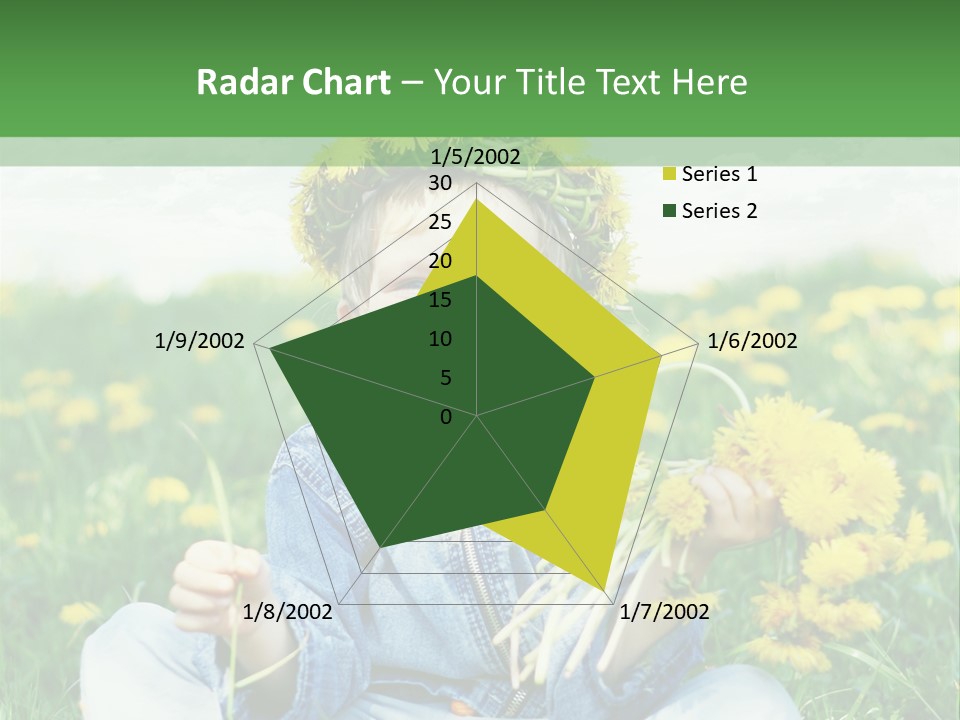 Radar Chart – Your Title Text Here

1/5/2002
30
25
20
15
10
5
0
1/6/2002
1/7/2002
1/8/2002
1/9/2002

Series 1
Series 2